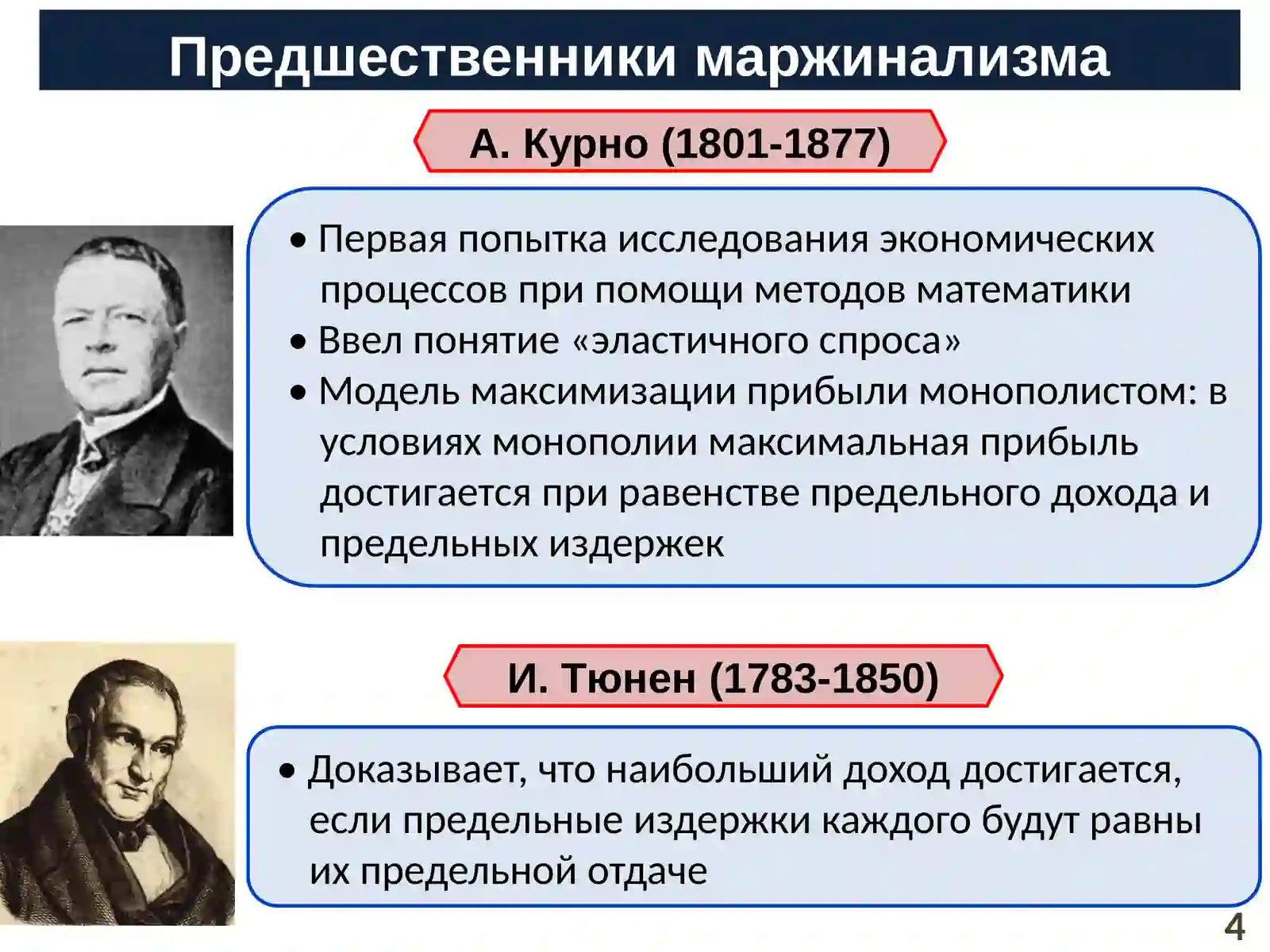 Предшественники маржинализма

А. Курно (1801-1877)

• Первая попытка исследования экономических процессов при помощи методов математики
• Ввел понятие «эластичного спроса»
• Модель максимизации прибыли монополистом: в условиях монополии максимальная прибыль достигается при равенстве предельного дохода и предельных издержек

И. Тюнен (1783-1850)

• Доказывает, что наибольший доход достигается, если предельные издержки каждого будут равны их предельной отдаче

4